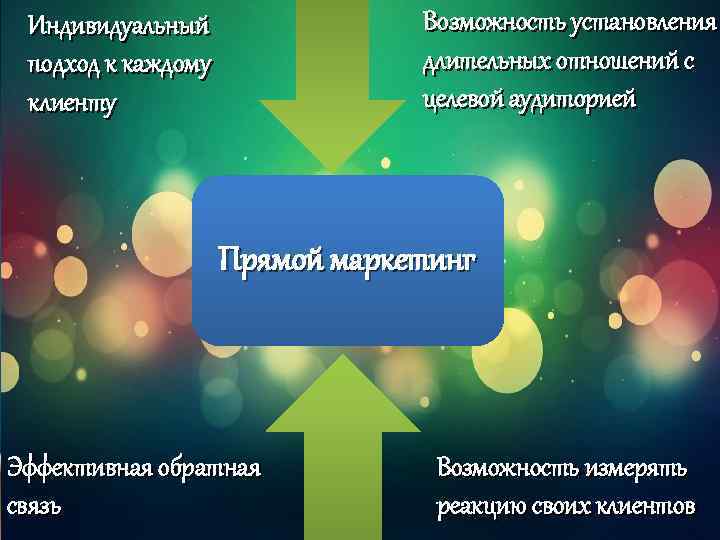 Индивидуальный подход к каждому клиенту

Возможность установления длительных отношений с целевой аудиторией

Прямой маркетинг

Эффективная обратная связь

Возможность измерять реакцию своих клиентов